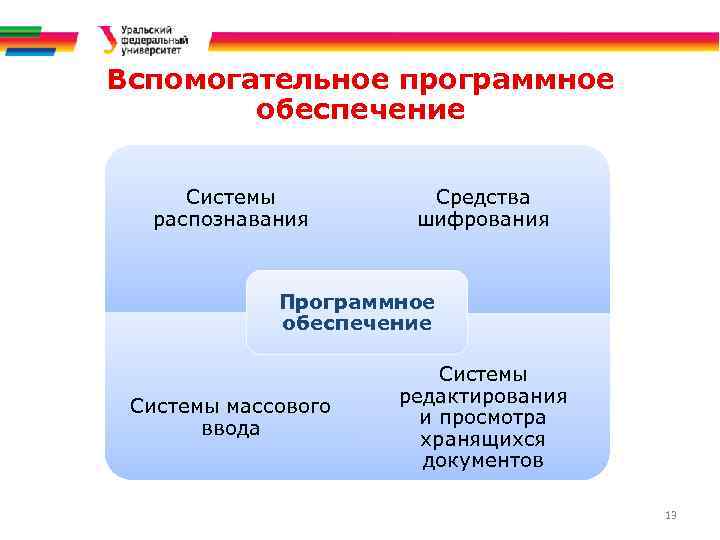 Уральский федеральный университет

Вспомогательное программное обеспечение

Системы распознавания

Средства шифрования

Программное обеспечение

Системы массового ввода

Системы редактирования и просмотра хранящихся документов

13